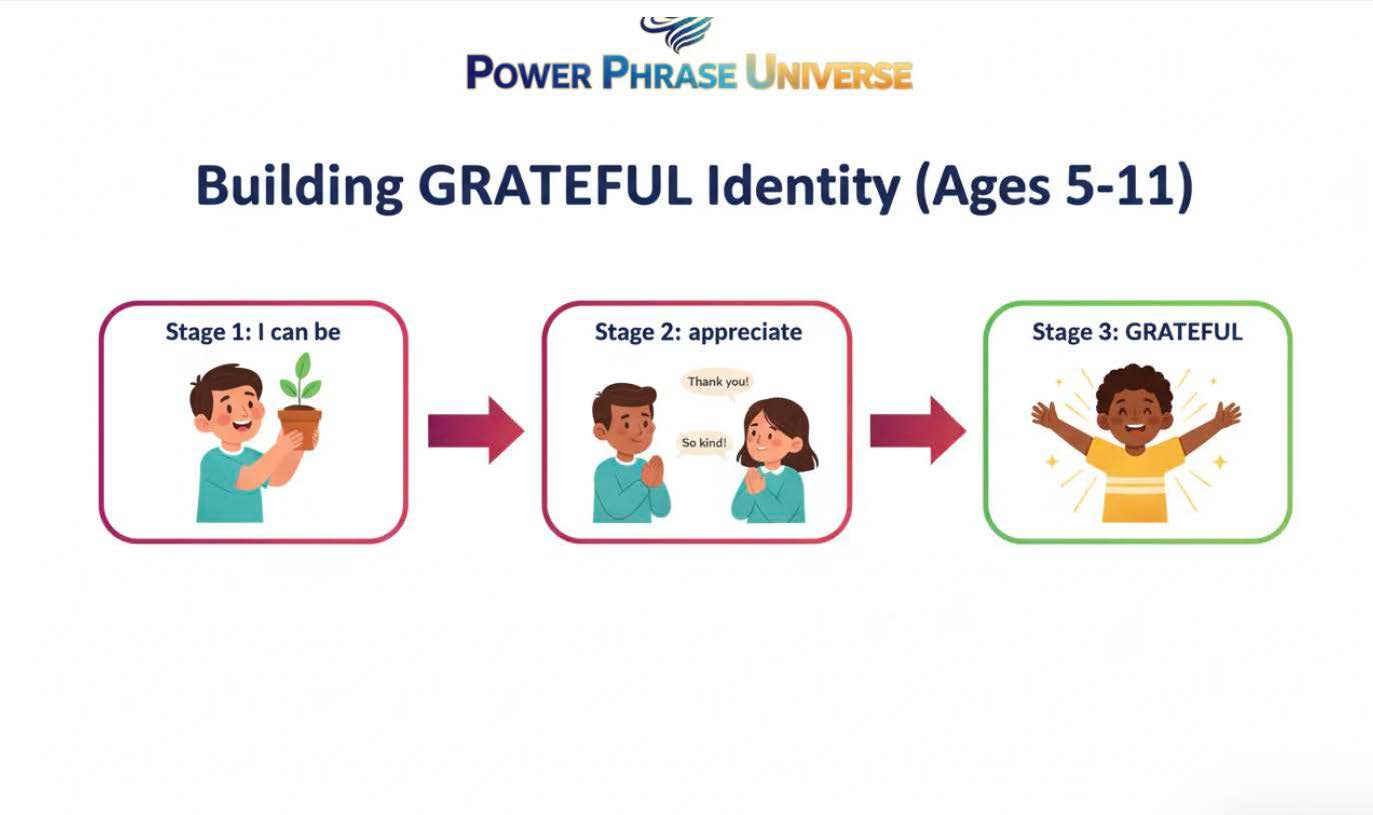 POWER PHRASE UNIVERSE

Building GRATEFUL Identity (Ages 5-11)

Stage 1: I can be

Stage 2: appreciate

Thank you!

So kind!

Stage 3: GRATEFUL